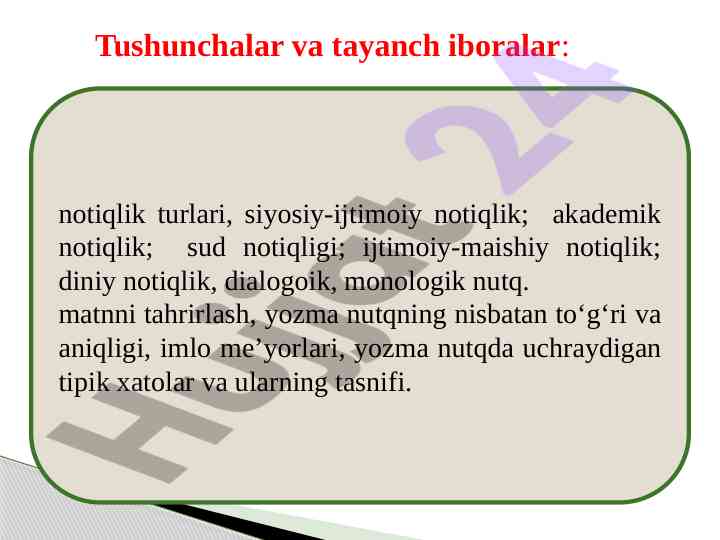 Tushunchalar va tayanch iboralar:

notiqlik turlari, siyosiy-ijtimoiy notiqlik; akademik notiqlik; sud notiqligi; ijtimoiy-maishiy notiqlik; diniy notiqlik, dialogoik, monologik nutq.
matnni tahrirlash, yozma nutqning nisbatan to‘g‘ri va aniqligi, imlo me’yorlari, yozma nutqda uchraydigan tipik xatolar va ularning tasnifi.

Hujjat 24